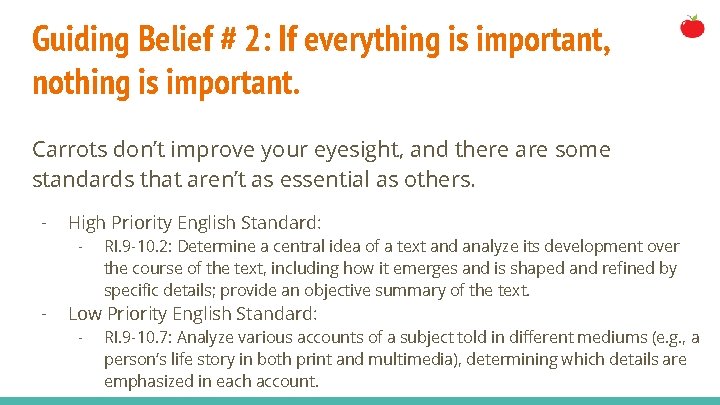 Guiding Belief # 2: If everything is important, nothing is important.

Carrots don't improve your eyesight, and there are some standards that aren't as essential as others.

- High Priority English Standard:
  - RI.9-10.2: Determine a central idea of a text and analyze its development over the course of the text, including how it emerges and is shaped and refined by specific details; provide an objective summary of the text.
- Low Priority English Standard:
  - RI.9-10.7: Analyze various accounts of a subject told in different mediums (e.g., a person's life story in both print and multimedia), determining which details are emphasized in each account.